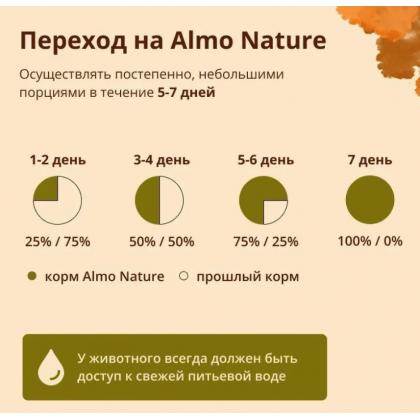 Переход на Almo Nature

Осуществлять постепенно, небольшими порциями в течение **5-7 дней**

1-2 день

25% / 75%

3-4 день

50% / 50%

5-6 день

75% / 25%

7 день

100% / 0%

корм Almo Nature

прошлый корм

У животного всегда должен быть доступ к свежей питьевой воде